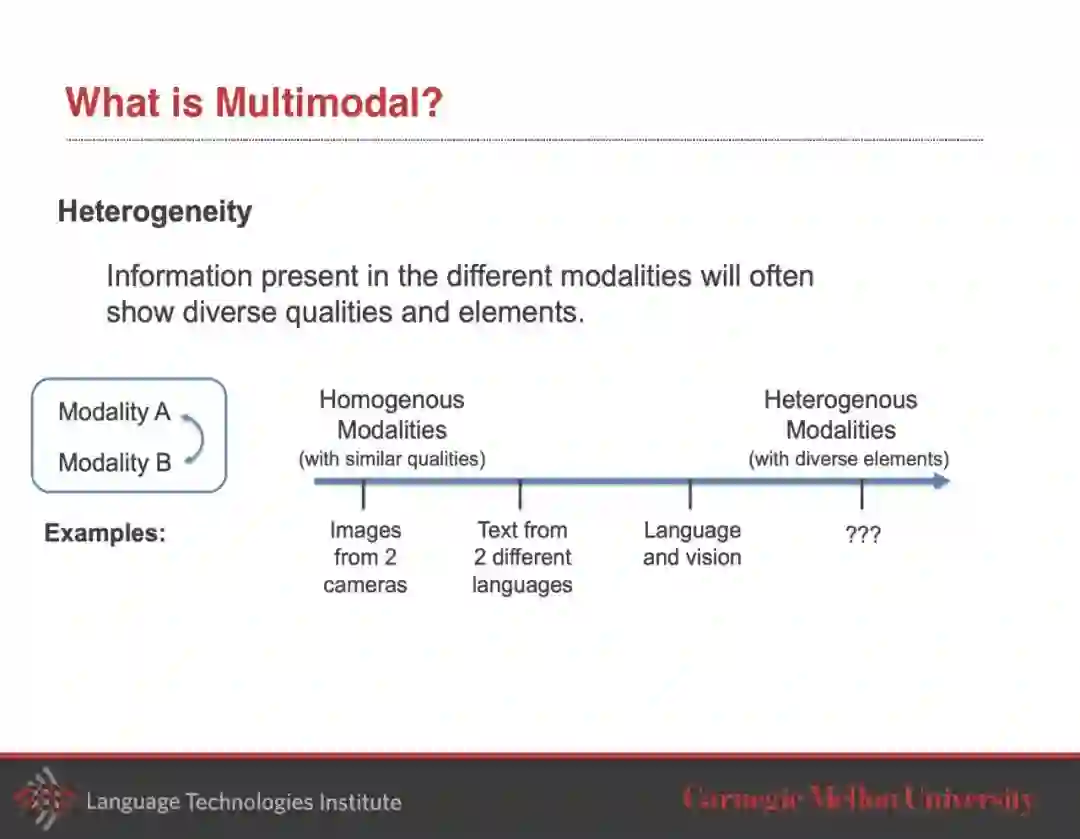 What is Multimodal?

Heterogeneity

Information present in the different modalities will often show diverse qualities and elements.

Modality A

Modality B

Homogenous Modalities (with similar qualities)

Heterogenous Modalities (with diverse elements)

Examples:

Images from 2 cameras

Text from 2 different languages

Language and vision

???

Language Technologies Institute

Carnegie Mellon University